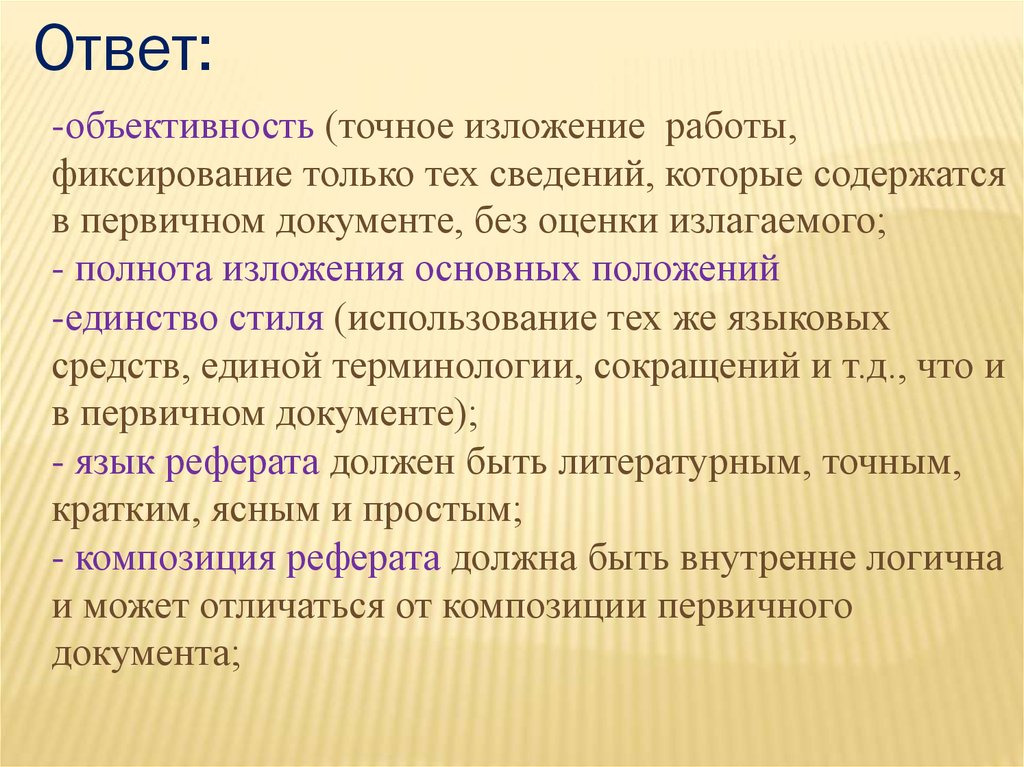 Ответ:

-объективность (точное изложение работы, фиксирование только тех сведений, которые содержатся в первичном документе, без оценки излагаемого;
- полнота изложения основных положений
-единство стиля (использование тех же языковых средств, единой терминологии, сокращений и т.д., что и в первичном документе);
- язык реферата должен быть литературным, точным, кратким, ясным и простым;
- композиция реферата должна быть внутренне логична и может отличаться от композиции первичного документа;